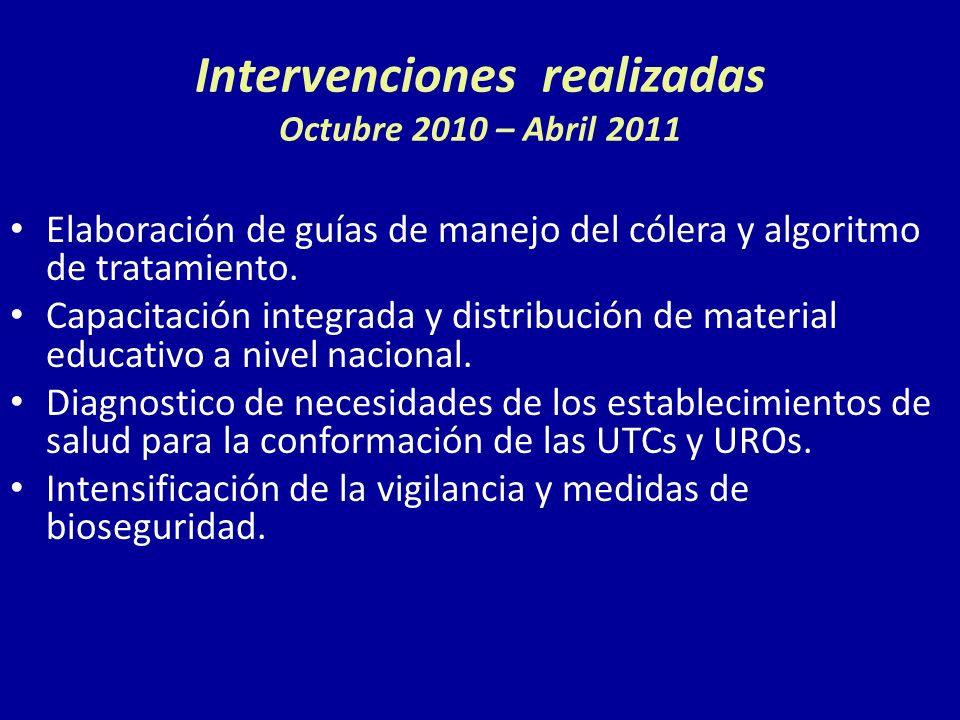 Intervenciones realizadas
Octubre 2010 – Abril 2011

• Elaboración de guías de manejo del cólera y algoritmo de tratamiento.
• Capacitación integrada y distribución de material educativo a nivel nacional.
• Diagnostico de necesidades de los establecimientos de salud para la conformación de las UTCs y UROs.
• Intensificación de la vigilancia y medidas de bioseguridad.